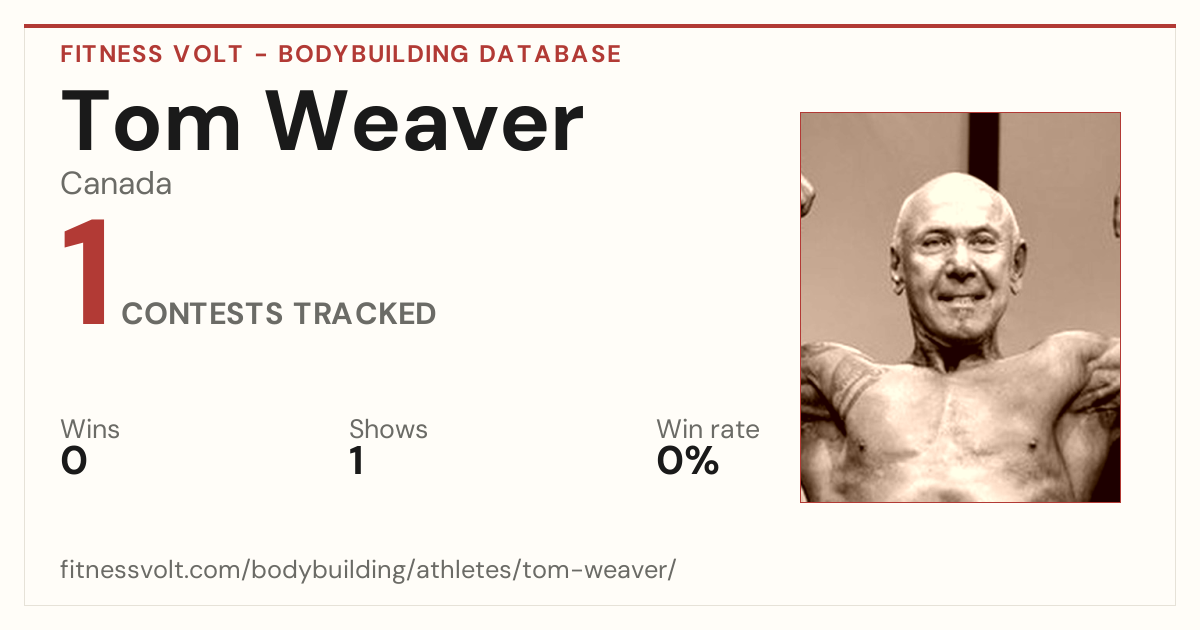 FITNESS VOLT - BODYBUILDING DATABASE

Tom Weaver

Canada

1 CONTESTS TRACKED

Wins
0

Shows
1

Win rate
0%

fitnessvolt.com/bodybuilding/athletes/tom-weaver/